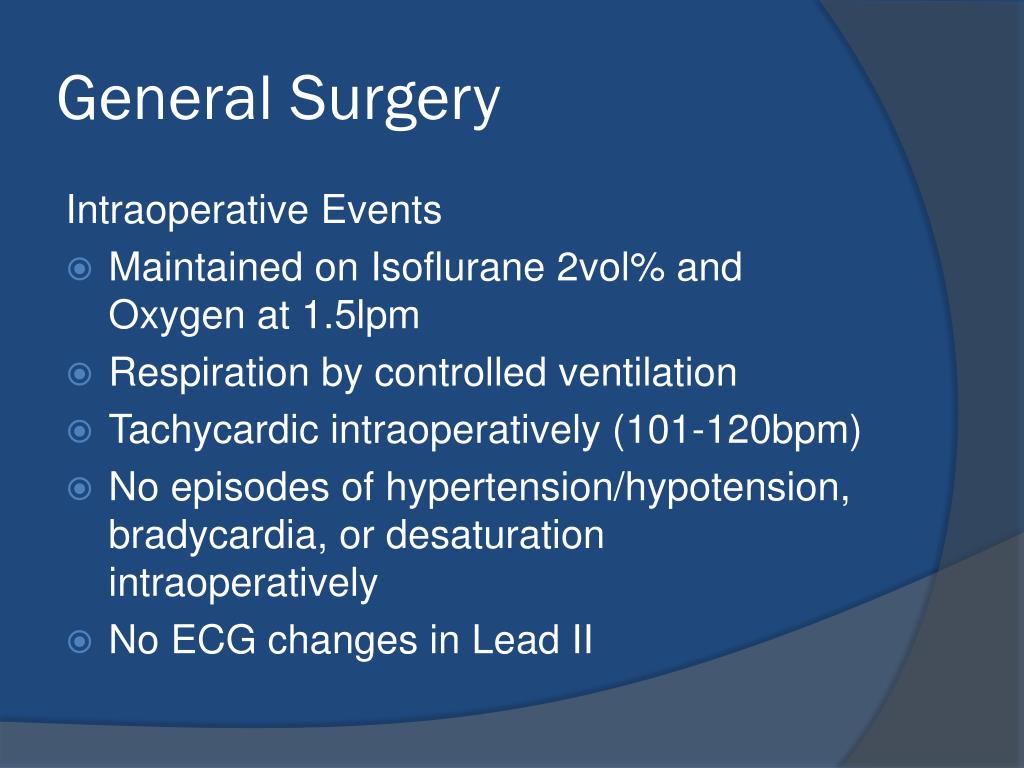 General Surgery

Intraoperative Events

- Maintained on Isoflurane 2vol% and Oxygen at 1.5lpm
- Respiration by controlled ventilation
- Tachycardic intraoperatively (101-120bpm)
- No episodes of hypertension/hypotension, bradycardia, or desaturation intraoperatively
- No ECG changes in Lead II